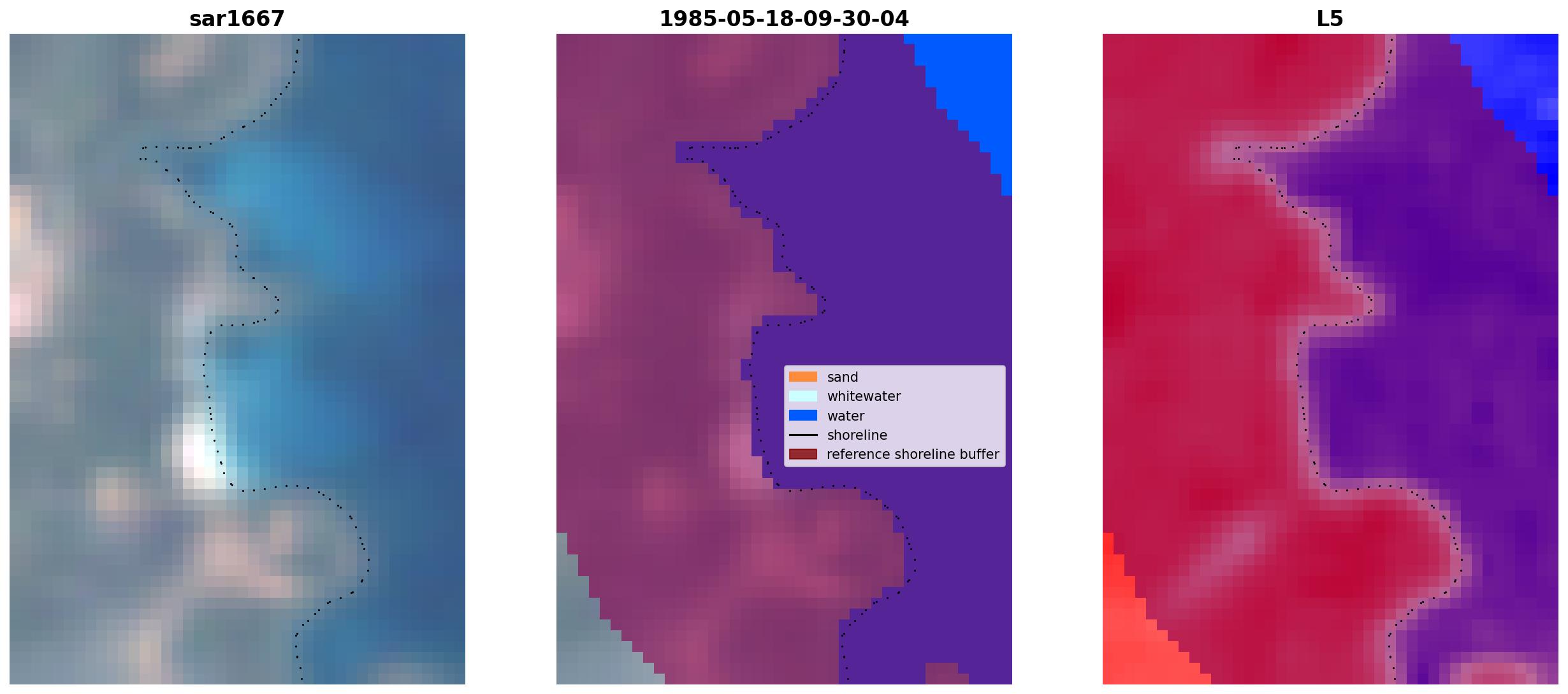 sar1667

1985-05-18-09-30-04

sand
whitewater
water
shoreline
reference shoreline buffer

L5